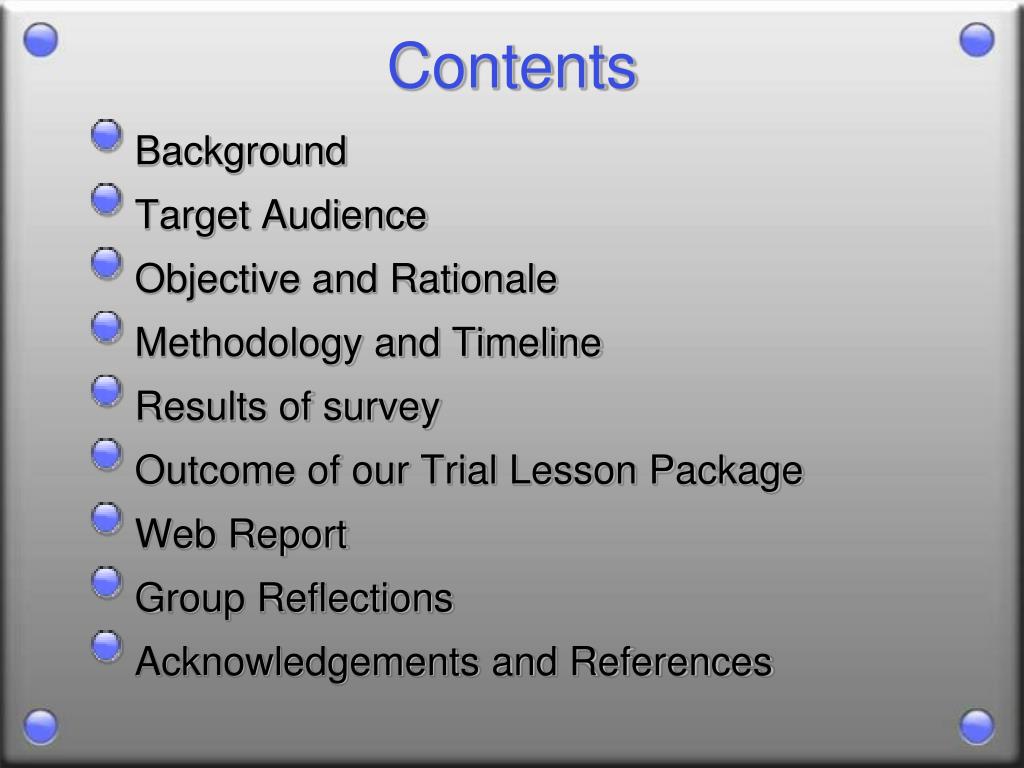 Contents

Background
Target Audience
Objective and Rationale
Methodology and Timeline
Results of survey
Outcome of our Trial Lesson Package
Web Report
Group Reflections
Acknowledgements and References